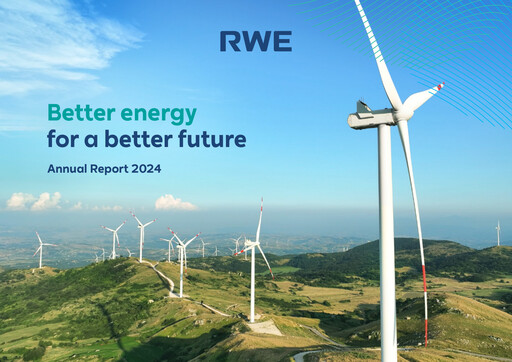 RWE

Better energy
for a better future

Annual Report 2024